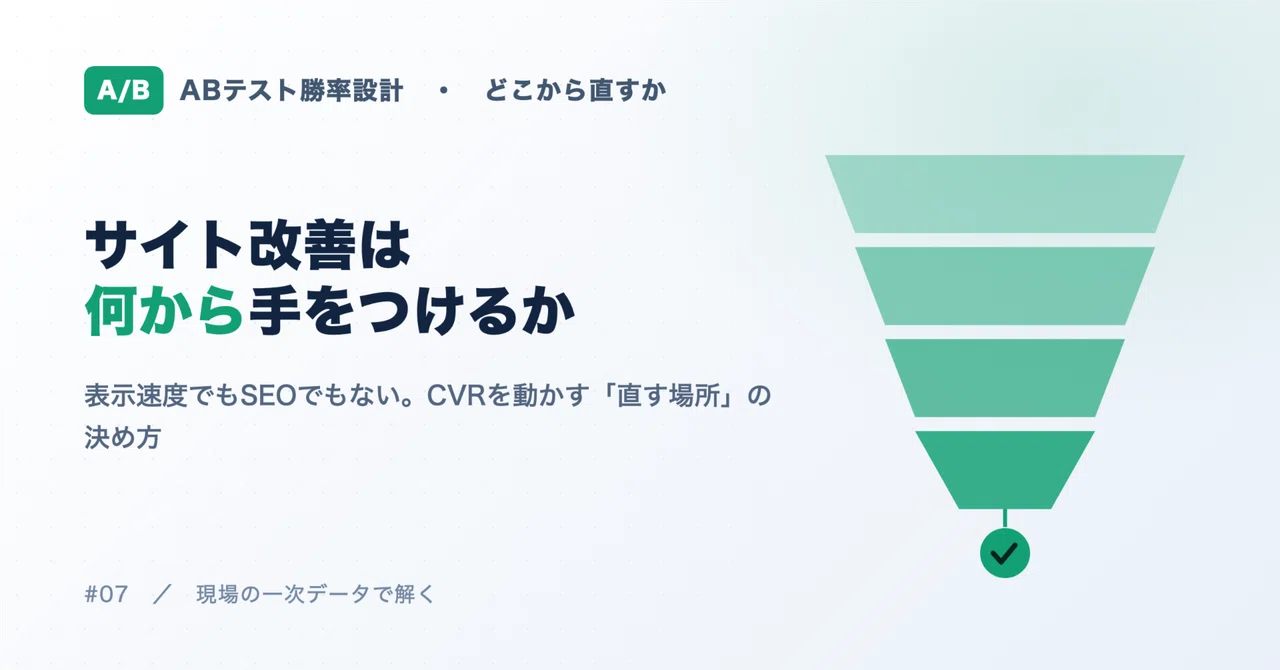 A/B ABテスト勝率設計 ・ どこから直すか

サイト改善は
何から手をつけるか

表示速度でもSEOでもない。CVRを動かす「直す場所」の決め方

#07 ／ 現場の一次データで解く